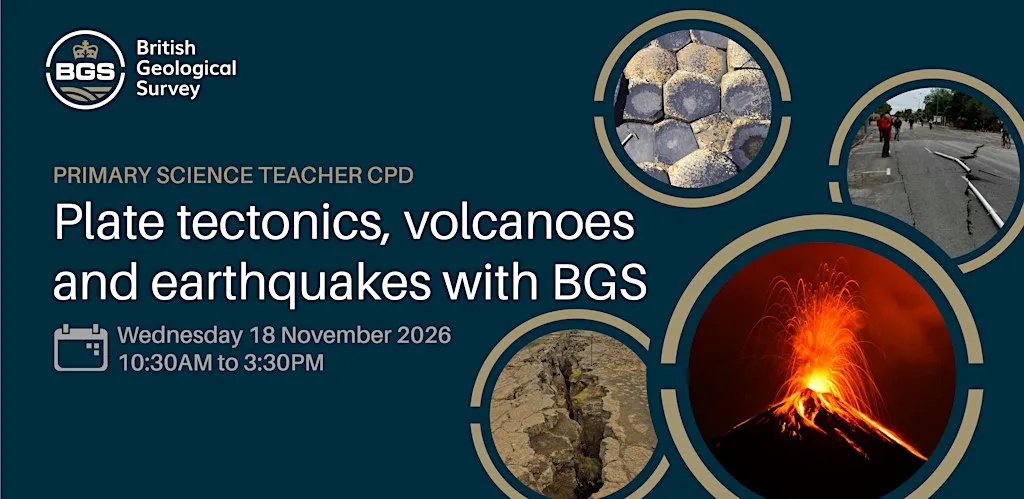 BGS
British Geological Survey

PRIMARY SCIENCE TEACHER CPD
Plate tectonics, volcanoes and earthquakes with BGS

Wednesday 18 November 2026
10:30AM to 3:30PM